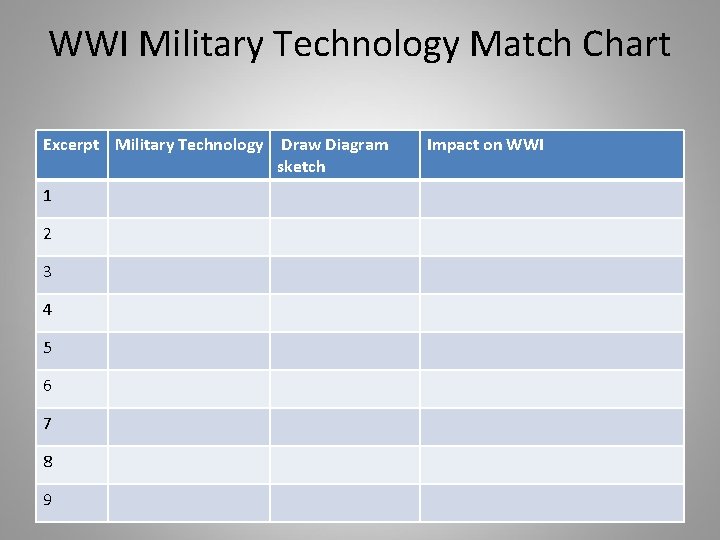 WWI Military Technology Match Chart

| Excerpt | Military Technology | Draw Diagram sketch | Impact on WWI |
|---|---|---|---|
| 1 | | | |
| 2 | | | |
| 3 | | | |
| 4 | | | |
| 5 | | | |
| 6 | | | |
| 7 | | | |
| 8 | | | |
| 9 | | | |